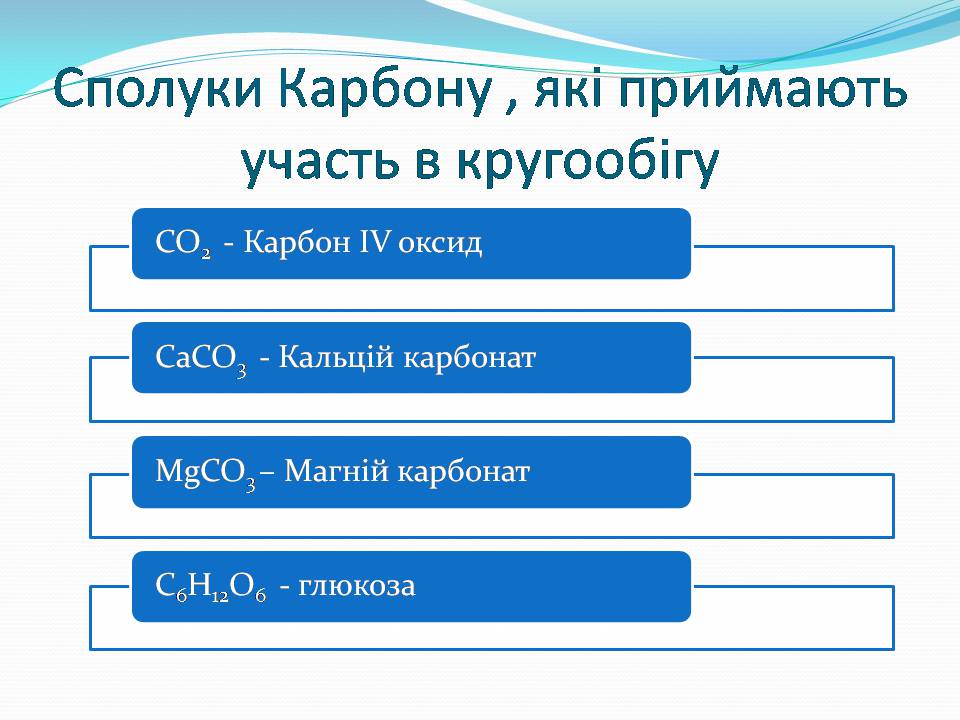 Сполуки Карбону , які приймають участь в кругообігу

$CO_2$ - Карбон IV оксид

$CaCO_3$ - Кальцій карбонат

$MgCO_3$ – Магній карбонат

$C_6H_{12}O_6$ - глюкоза